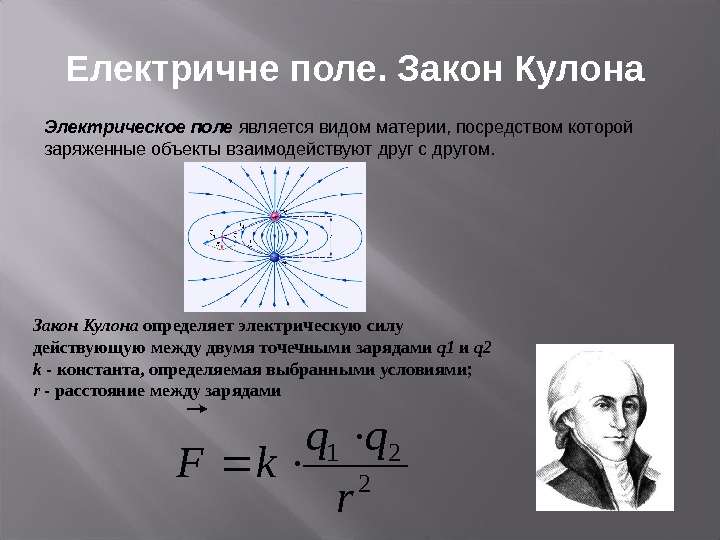 Електричне поле. Закон Кулона

Электрическое поле является видом материи, посредством которой заряженные объекты взаимодействуют друг с другом.

Закон Кулона определяет электрическую силу действующую между двумя точечными зарядами q1 и q2
k - константа, определяемая выбранными условиями;
r - расстояние между зарядами

$\vec{F} = k \cdot \frac{q_1 \cdot q_2}{r^2}$